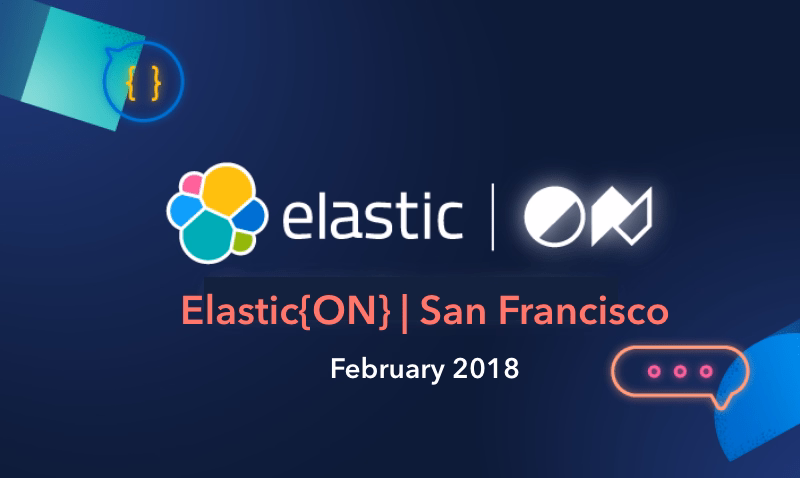 { }

elastic | ON

Elastic{ON} | San Francisco

February 2018